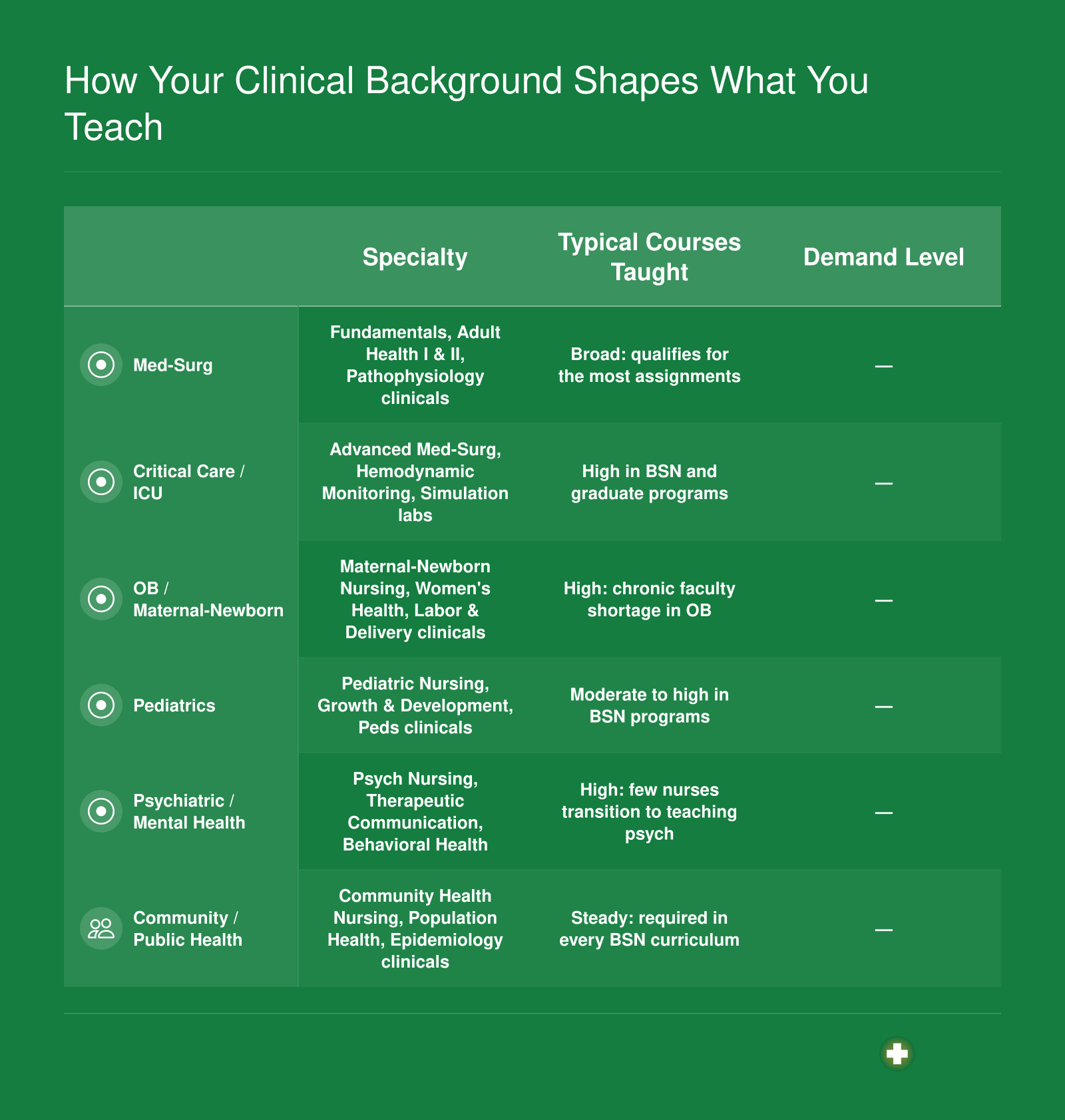 How Your Clinical Background Shapes What You Teach

|  | Specialty | Typical Courses Taught | Demand Level |
|---|---|---|---|
| Med-Surg | Fundamentals, Adult Health I & II, Pathophysiology clinicals | Broad: qualifies for the most assignments | — |
| Critical Care / ICU | Advanced Med-Surg, Hemodynamic Monitoring, Simulation labs | High in BSN and graduate programs | — |
| OB / Maternal-Newborn | Maternal-Newborn Nursing, Women's Health, Labor & Delivery clinicals | High: chronic faculty shortage in OB | — |
| Pediatrics | Pediatric Nursing, Growth & Development, Peds clinicals | Moderate to high in BSN programs | — |
| Psychiatric / Mental Health | Psych Nursing, Therapeutic Communication, Behavioral Health | High: few nurses transition to teaching psych | — |
| Community / Public Health | Community Health Nursing, Population Health, Epidemiology clinicals | Steady: required in every BSN curriculum | — |